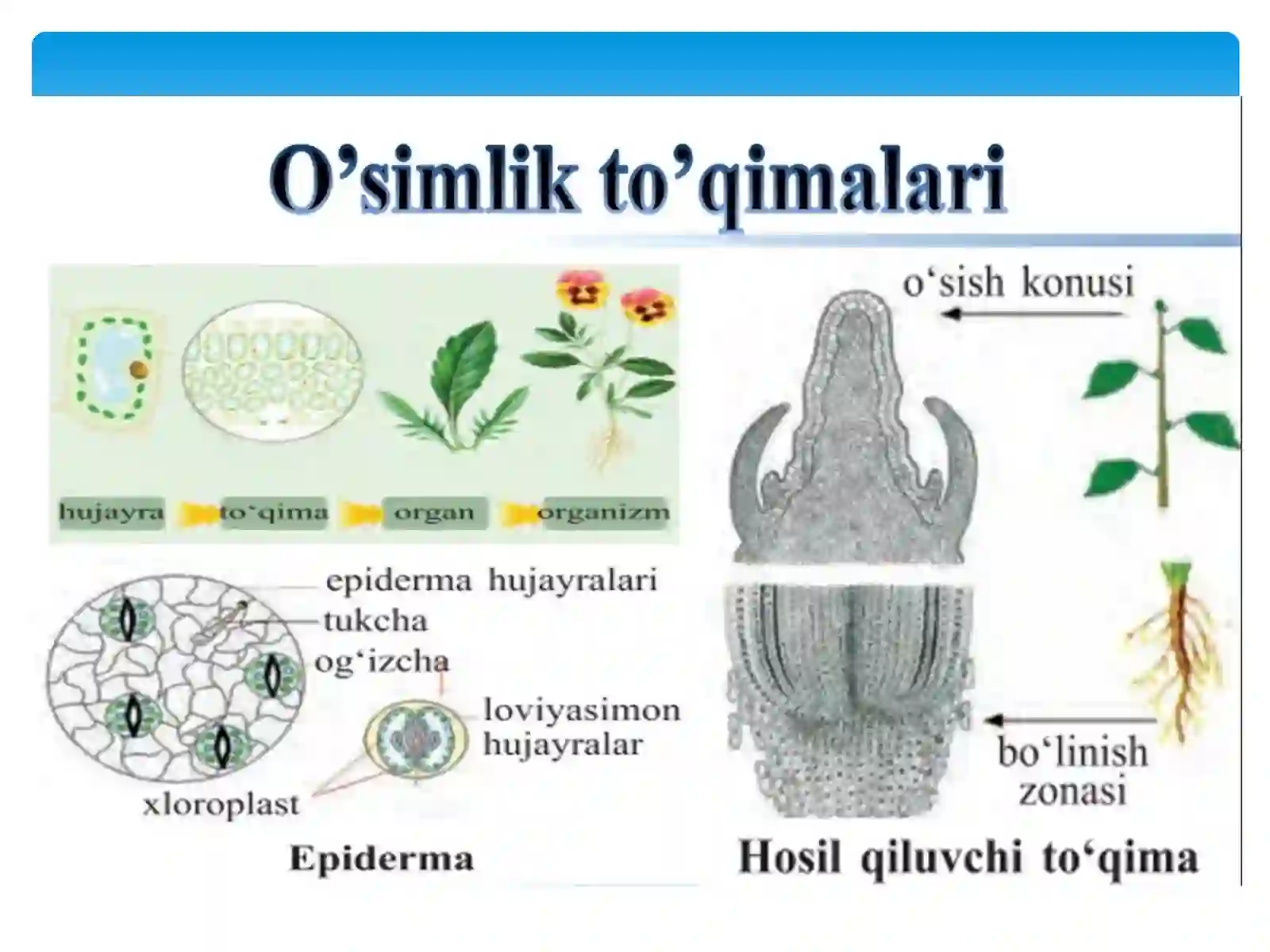 O’simlik to’qimalari

hujayra to‘qima organ organizm

epiderma hujayralari
tukcha
og‘izcha
loviyasimon hujayralar
xloroplast

Epiderma

o‘sish konusi

bo‘linish zonasi

Hosil qiluvchi to‘qima